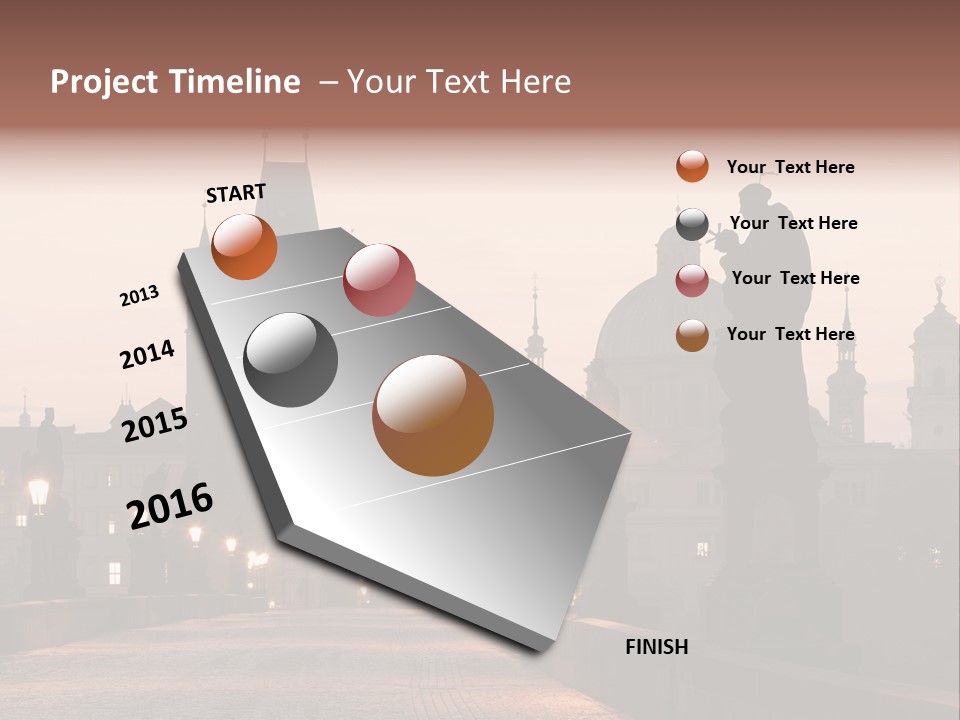 Project Timeline – Your Text Here

START

2013

2014

2015

2016

FINISH

Your Text Here

Your Text Here

Your Text Here

Your Text Here